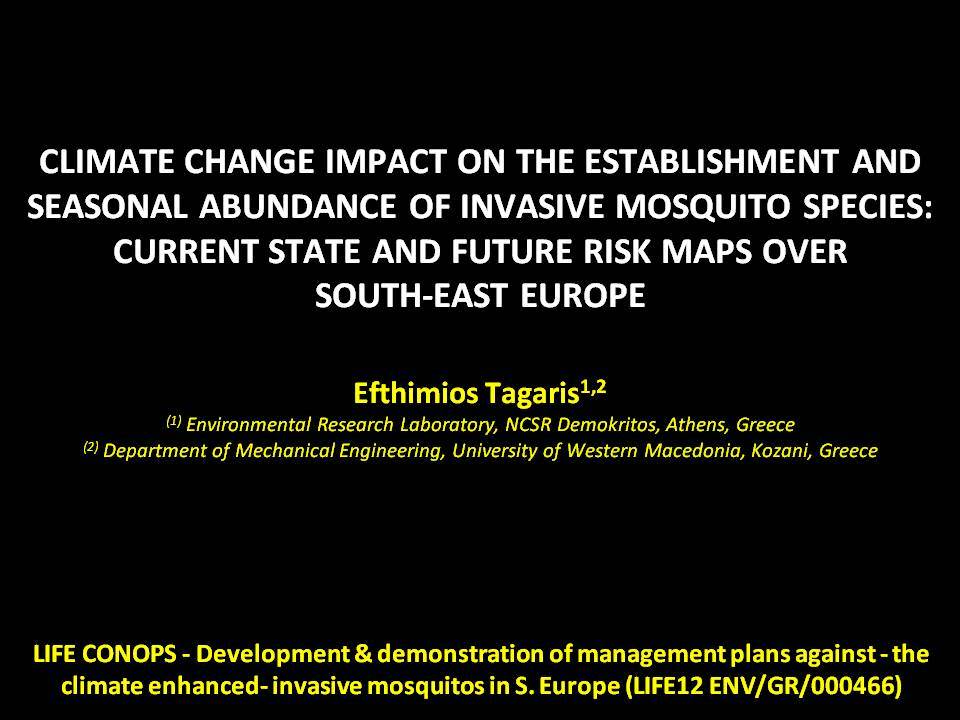 CLIMATE CHANGE IMPACT ON THE ESTABLISHMENT AND SEASONAL ABUNDANCE OF INVASIVE MOSQUITO SPECIES: CURRENT STATE AND FUTURE RISK MAPS OVER SOUTH-EAST EUROPE

Efthimios Tagaris$^{1,2}$

$^{(1)}$ Environmental Research Laboratory, NCSR Demokritos, Athens, Greece
$^{(2)}$ Department of Mechanical Engineering, University of Western Macedonia, Kozani, Greece

LIFE CONOPS - Development & demonstration of management plans against - the climate enhanced- invasive mosquitos in S. Europe (LIFE12 ENV/GR/000466)